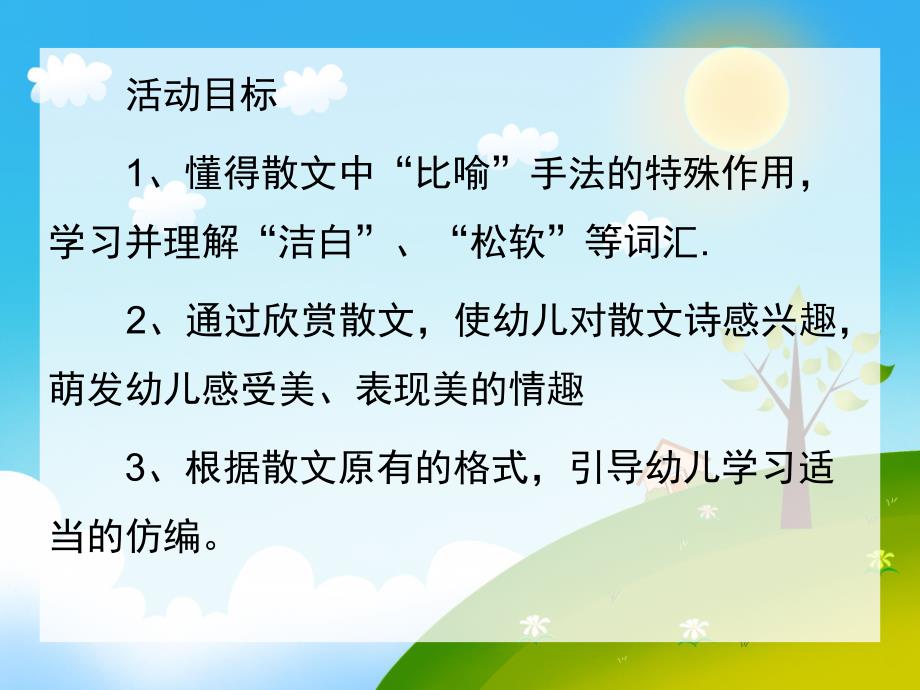 活动目标

1、懂得散文中“比喻”手法的特殊作用，学习并理解“洁白”、“松软”等词汇.

2、通过欣赏散文，使幼儿对散文诗感兴趣，萌发幼儿感受美、表现美的情趣

3、根据散文原有的格式，引导幼儿学习适当的仿编。